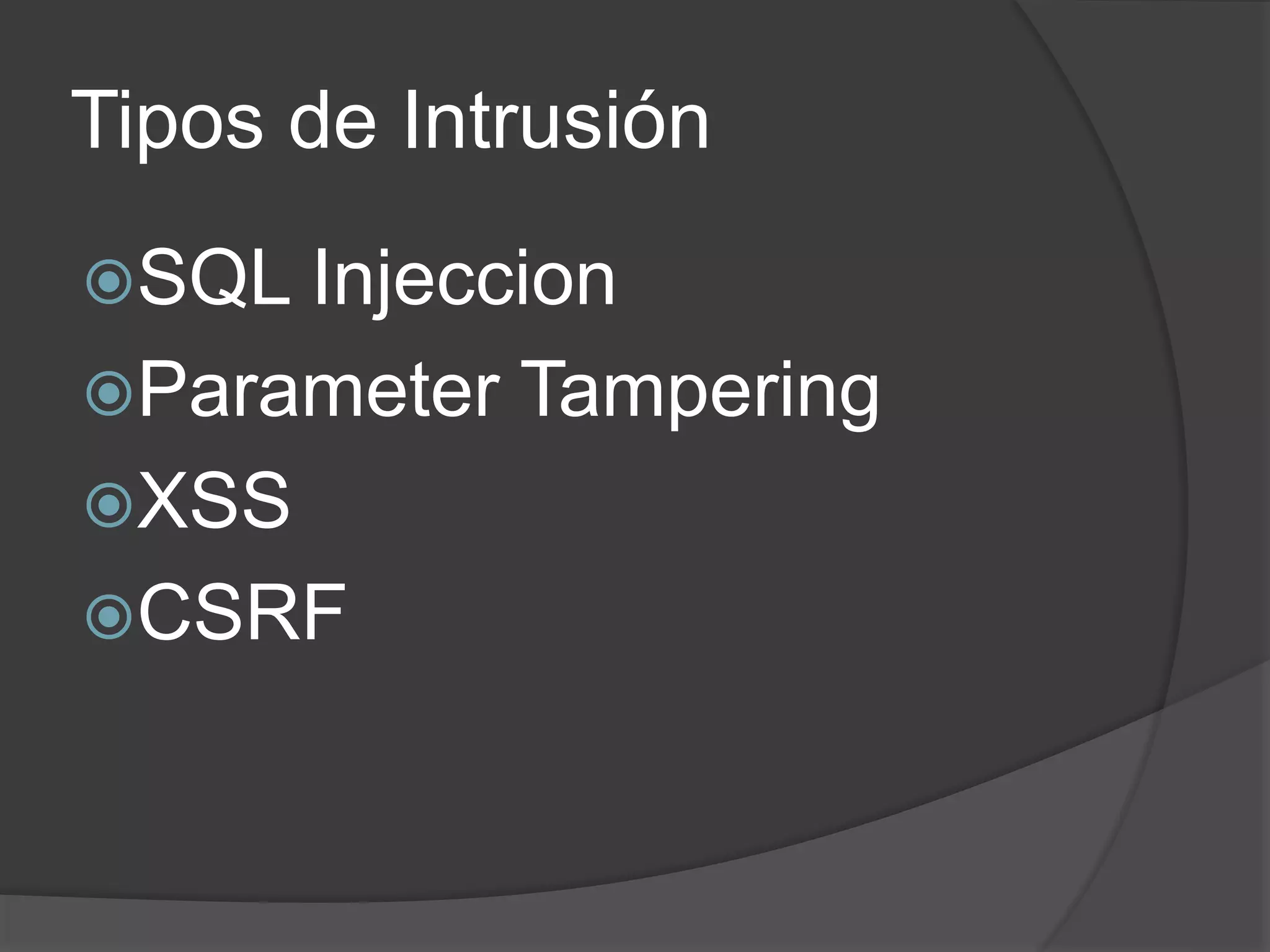 Tipos de Intrusión

SQL Injeccion
Parameter Tampering
XSS
CSRF